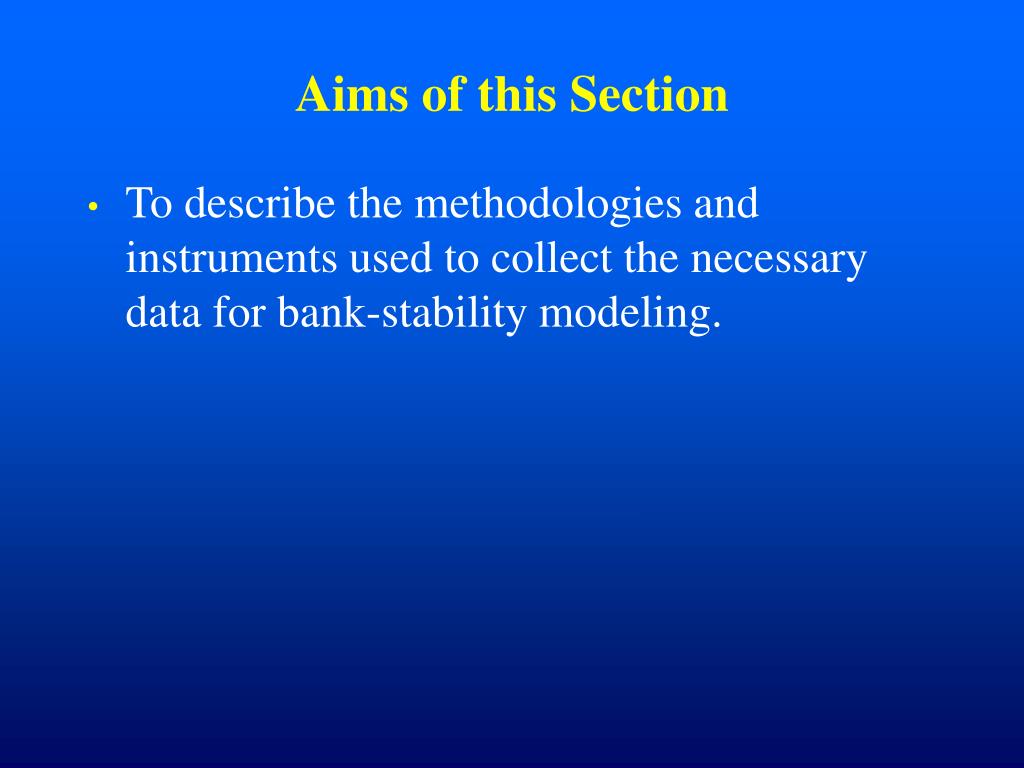 Aims of this Section

• To describe the methodologies and instruments used to collect the necessary data for bank-stability modeling.